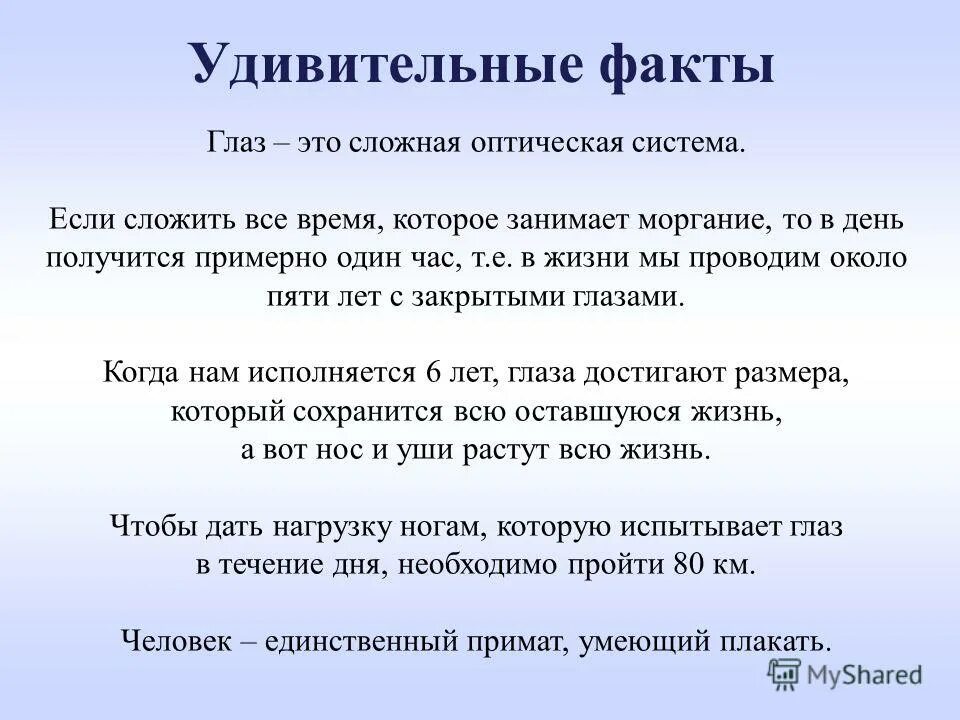 Удивительные факты

Глаз – это сложная оптическая система.

Если сложить все время, которое занимает моргание, то в день получится примерно один час, т.е. в жизни мы проводим около пяти лет с закрытыми глазами.

Когда нам исполняется 6 лет, глаза достигают размера, который сохранится всю оставшуюся жизнь, а вот нос и уши растут всю жизнь.

Чтобы дать нагрузку ногам, которую испытывает глаз в течение дня, необходимо пройти 80 км.

Человек – единственный примат, умеющий плакать.

MyShared